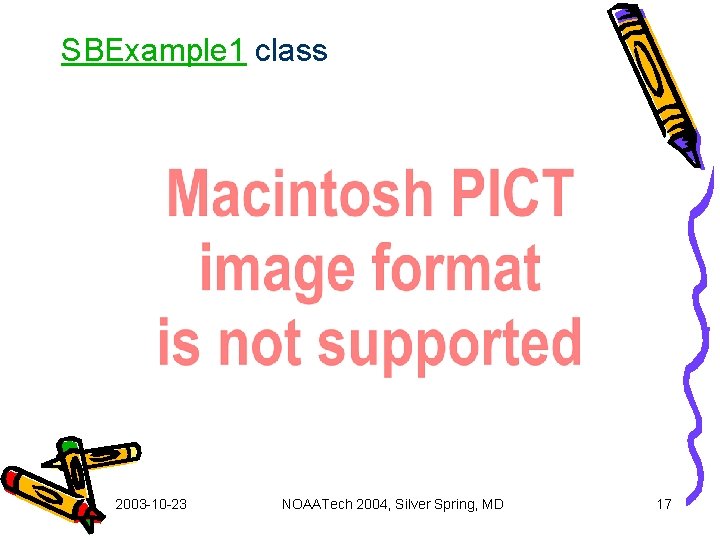 SBExample1 class

Macintosh PICT image format is not supported

2003-10-23

NOAATech 2004, Silver Spring, MD

17